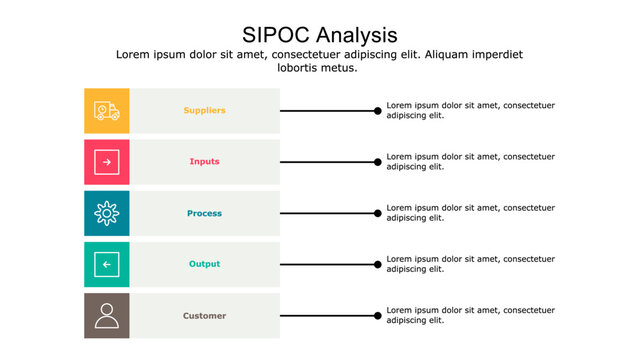 SIPOC Analysis

Lorem ipsum dolor sit amet, consectetuer adipiscing elit. Aliquam imperdiet lobortis metus.

Suppliers

Lorem ipsum dolor sit amet, consectetuer adipiscing elit.

Inputs

Lorem ipsum dolor sit amet, consectetuer adipiscing elit.

Process

Lorem ipsum dolor sit amet, consectetuer adipiscing elit.

Output

Lorem ipsum dolor sit amet, consectetuer adipiscing elit.

Customer

Lorem ipsum dolor sit amet, consectetuer adipiscing elit.